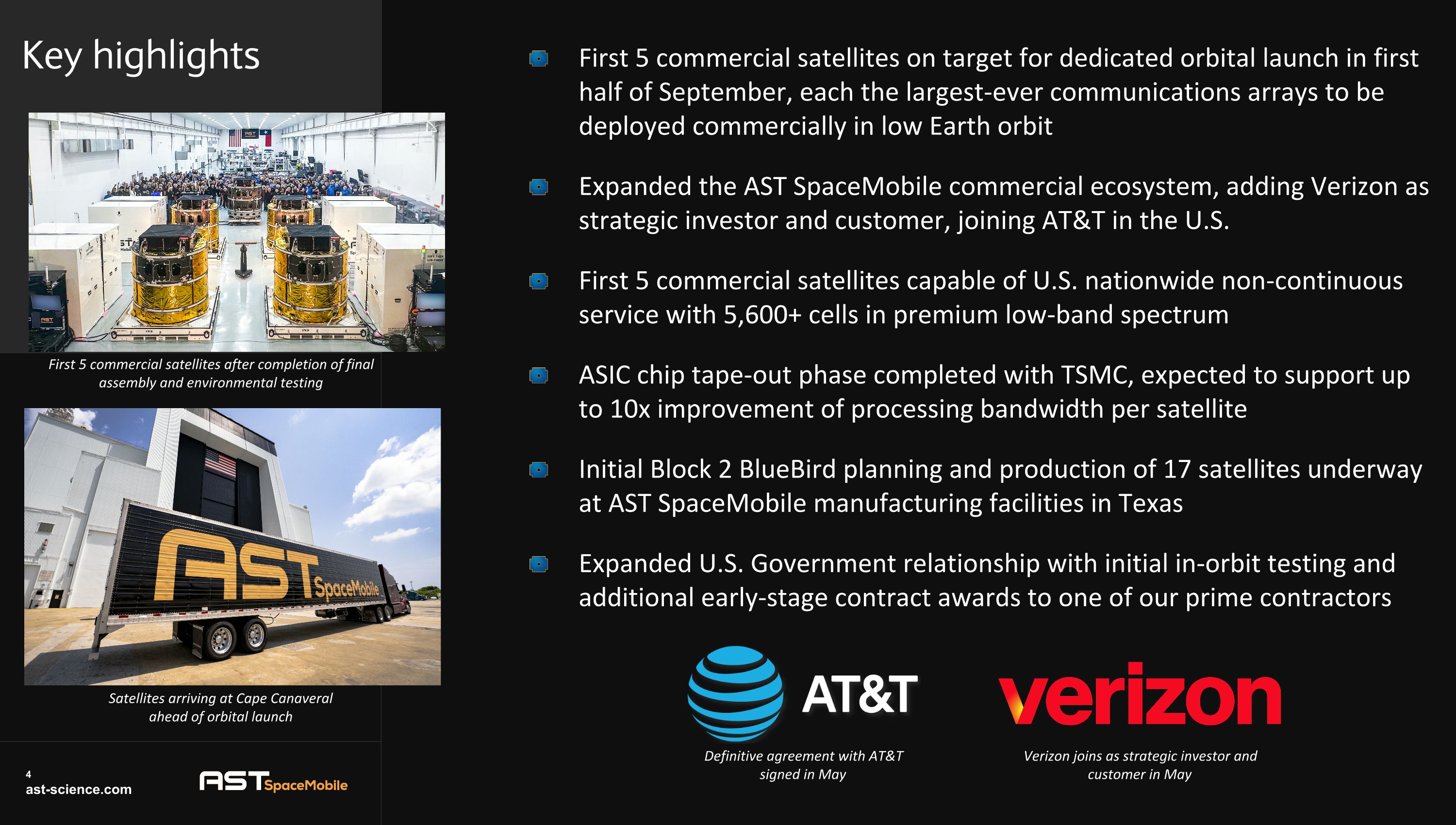 Key highlights

First 5 commercial satellites after completion of final assembly and environmental testing

AST SpaceMobile

Satellites arriving at Cape Canaveral ahead of orbital launch

4
ast-science.com

AST SpaceMobile

First 5 commercial satellites on target for dedicated orbital launch in first half of September, each the largest-ever communications arrays to be deployed commercially in low Earth orbit

Expanded the AST SpaceMobile commercial ecosystem, adding Verizon as strategic investor and customer, joining AT&T in the U.S.

First 5 commercial satellites capable of U.S. nationwide non-continuous service with 5,600+ cells in premium low-band spectrum

ASIC chip tape-out phase completed with TSMC, expected to support up to 10x improvement of processing bandwidth per satellite

Initial Block 2 BlueBird planning and production of 17 satellites underway at AST SpaceMobile manufacturing facilities in Texas

Expanded U.S. Government relationship with initial in-orbit testing and additional early-stage contract awards to one of our prime contractors

AT&T

Definitive agreement with AT&T signed in May

verizon

Verizon joins as strategic investor and customer in May